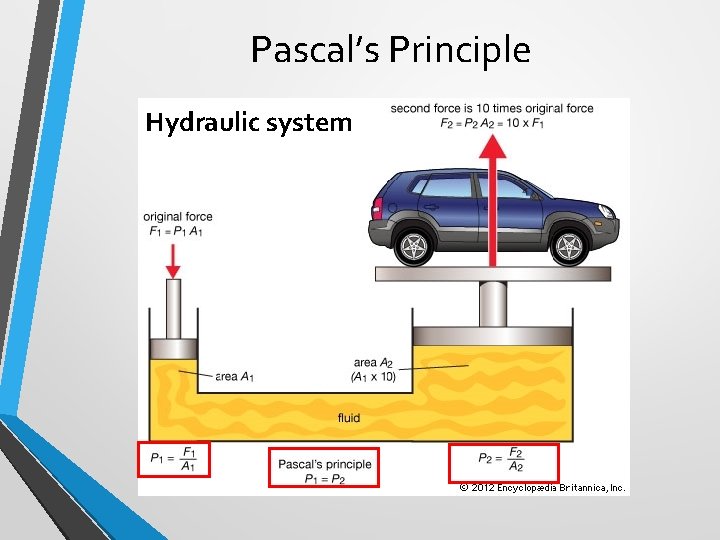 Pascal's Principle

Hydraulic system

second force is 10 times original force
$F_2 = P_2 A_2 = 10 \times F_1$

original force
$F_1 = P_1 A_1$

area $A_1$

area $A_2$
($A_1 \times 10$)

fluid

$P_1 = \frac{F_1}{A_1}$

Pascal's principle
$P_1 = P_2$

$P_2 = \frac{F_2}{A_2}$

© 2012 Encyclopædia Britannica, Inc.